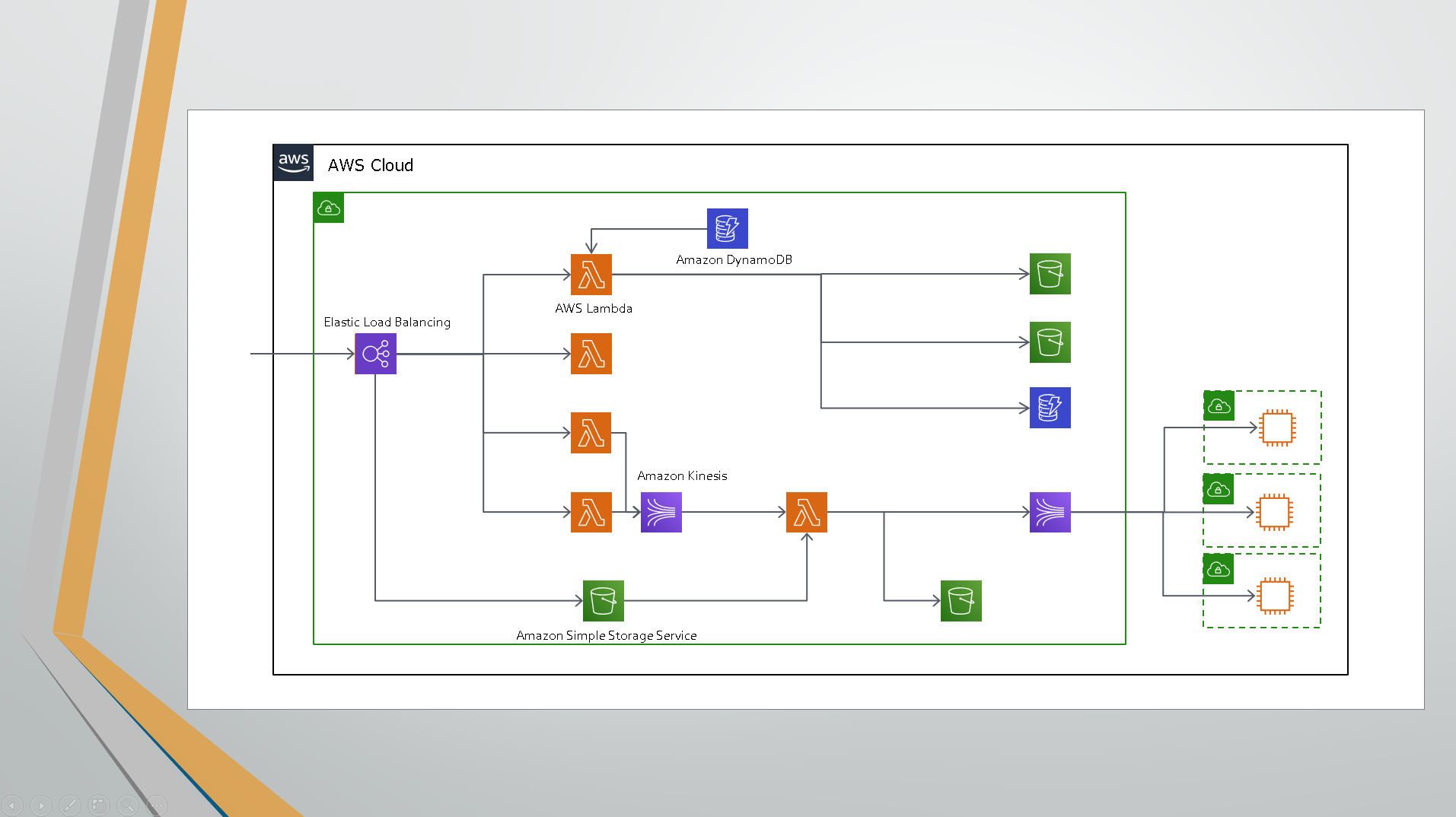 aws

AWS Cloud

Amazon DynamoDB

AWS Lambda

Elastic Load Balancing

Amazon Kinesis

Amazon Simple Storage Service